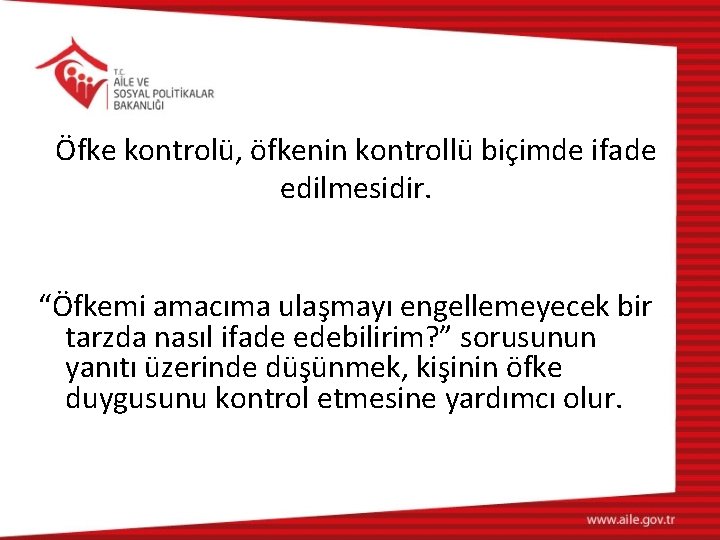 T.C.
AİLE VE
SOSYAL POLİTİKALAR
BAKANLIĞI

Öfke kontrolü, öfkenin kontrollü biçimde ifade edilmesidir.

“Öfkemi amacıma ulaşmayı engellemeyecek bir tarzda nasıl ifade edebilirim?” sorusunun yanıtı üzerinde düşünmek, kişinin öfke duygusunu kontrol etmesine yardımcı olur.

www.aile.gov.tr